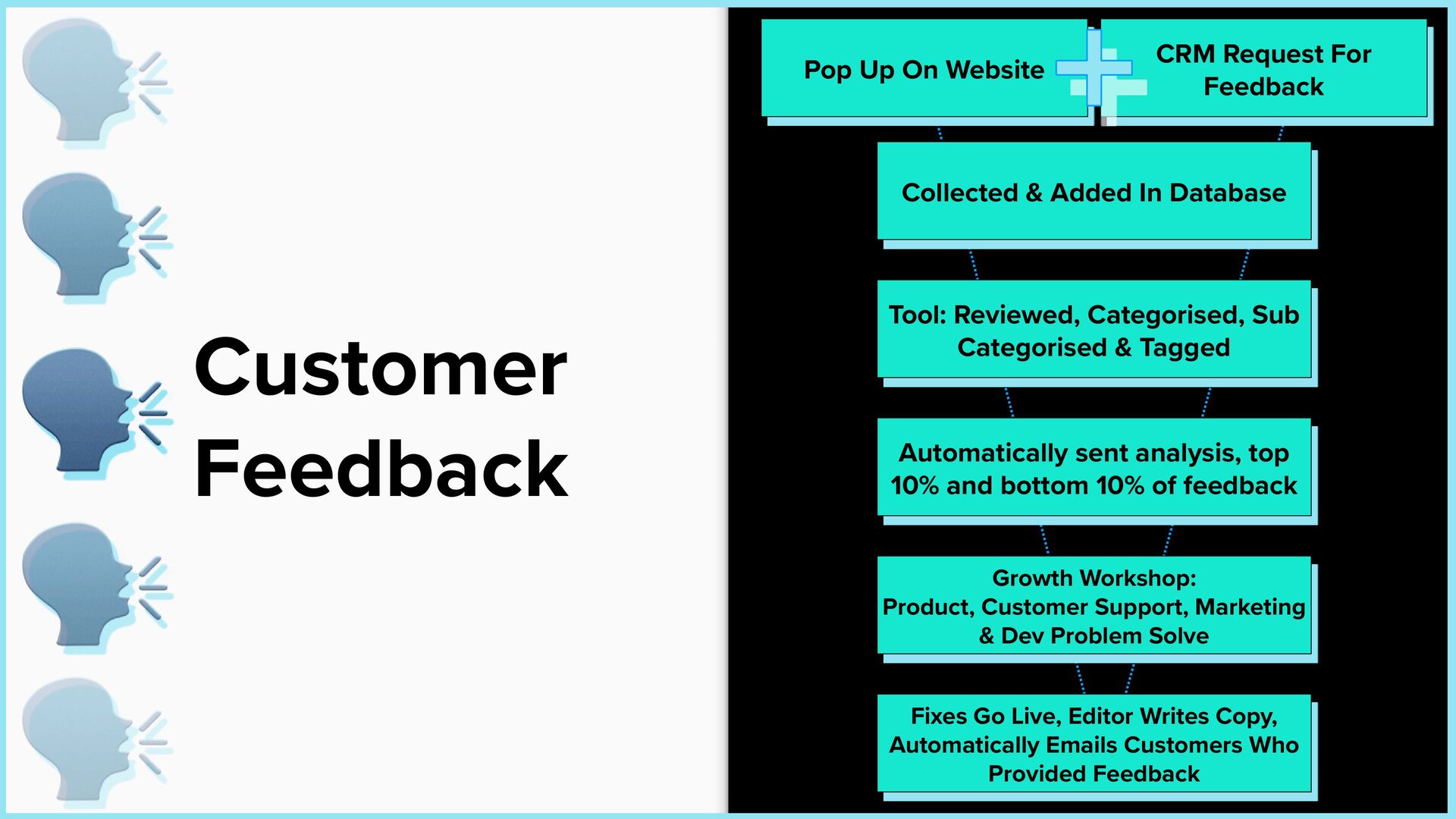 Customer Feedback

Pop Up On Website

CRM Request For Feedback

Collected & Added In Database

Tool: Reviewed, Categorised, Sub Categorised & Tagged

Automatically sent analysis, top 10% and bottom 10% of feedback

Growth Workshop:
Product, Customer Support, Marketing & Dev Problem Solve

Fixes Go Live, Editor Writes Copy, Automatically Emails Customers Who Provided Feedback